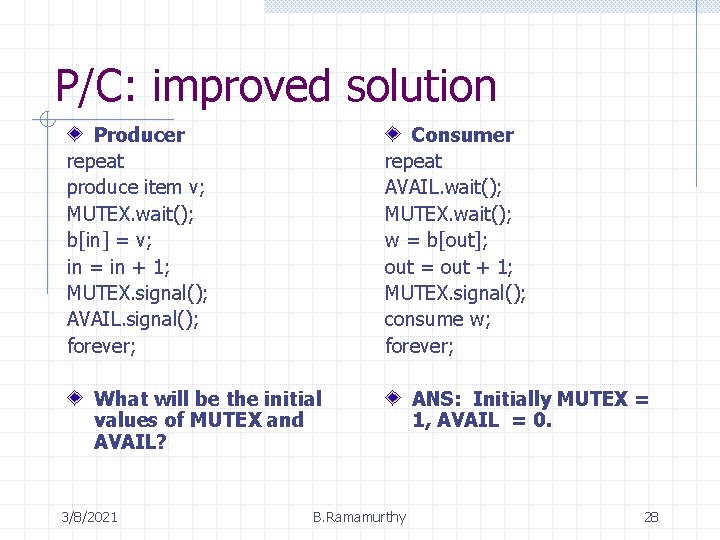 P/C: improved solution

Producer
repeat
produce item v;
MUTEX.wait();
b[in] = v;
in = in + 1;
MUTEX.signal();
AVAIL.signal();
forever;

What will be the initial values of MUTEX and AVAIL?

Consumer
repeat
AVAIL.wait();
MUTEX.wait();
w = b[out];
out = out + 1;
MUTEX.signal();
consume w;
forever;

ANS: Initially MUTEX = 1, AVAIL = 0.

3/8/2021 B.Ramamurthy 28